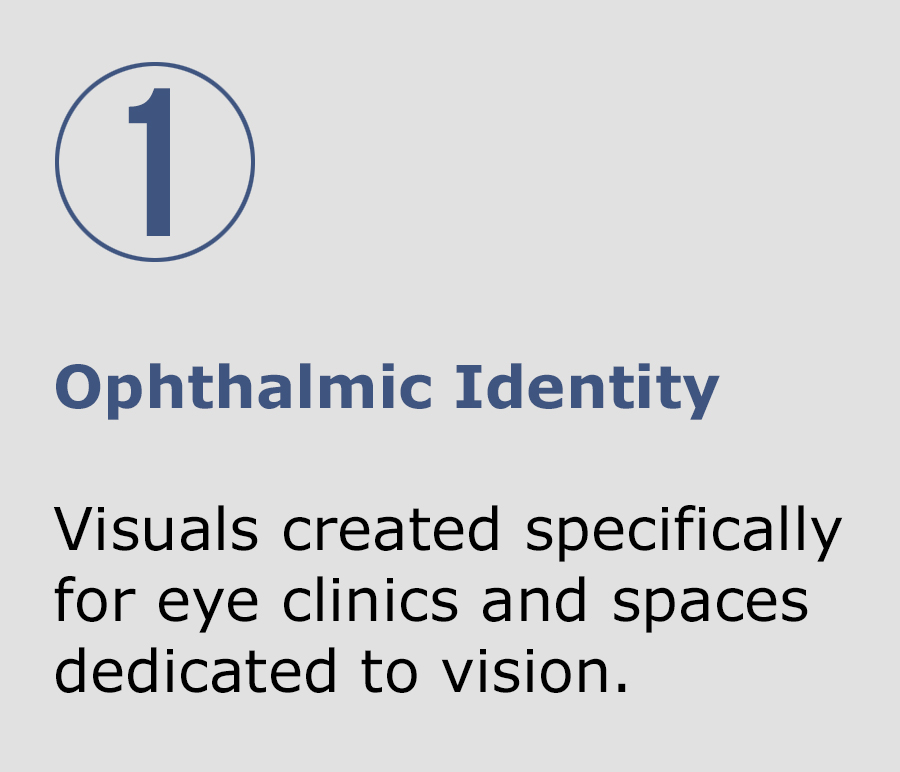 1

Ophthalmic Identity

Visuals created specifically for eye clinics and spaces dedicated to vision.